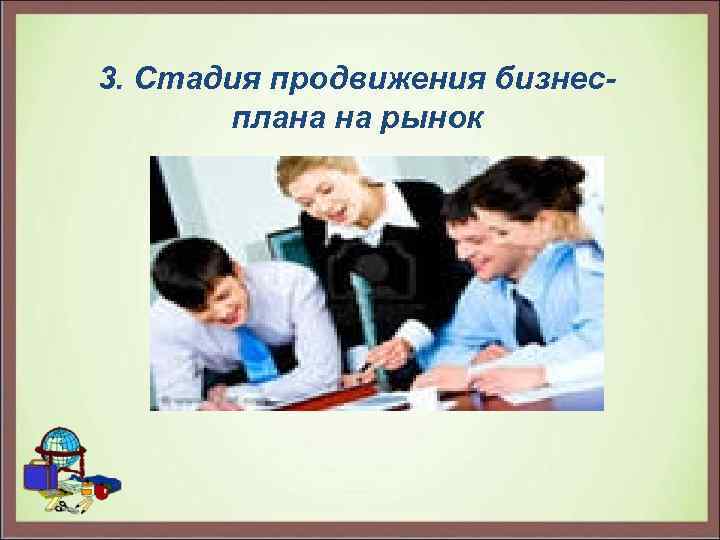 3. Стадия продвижения бизнес-плана на рынок